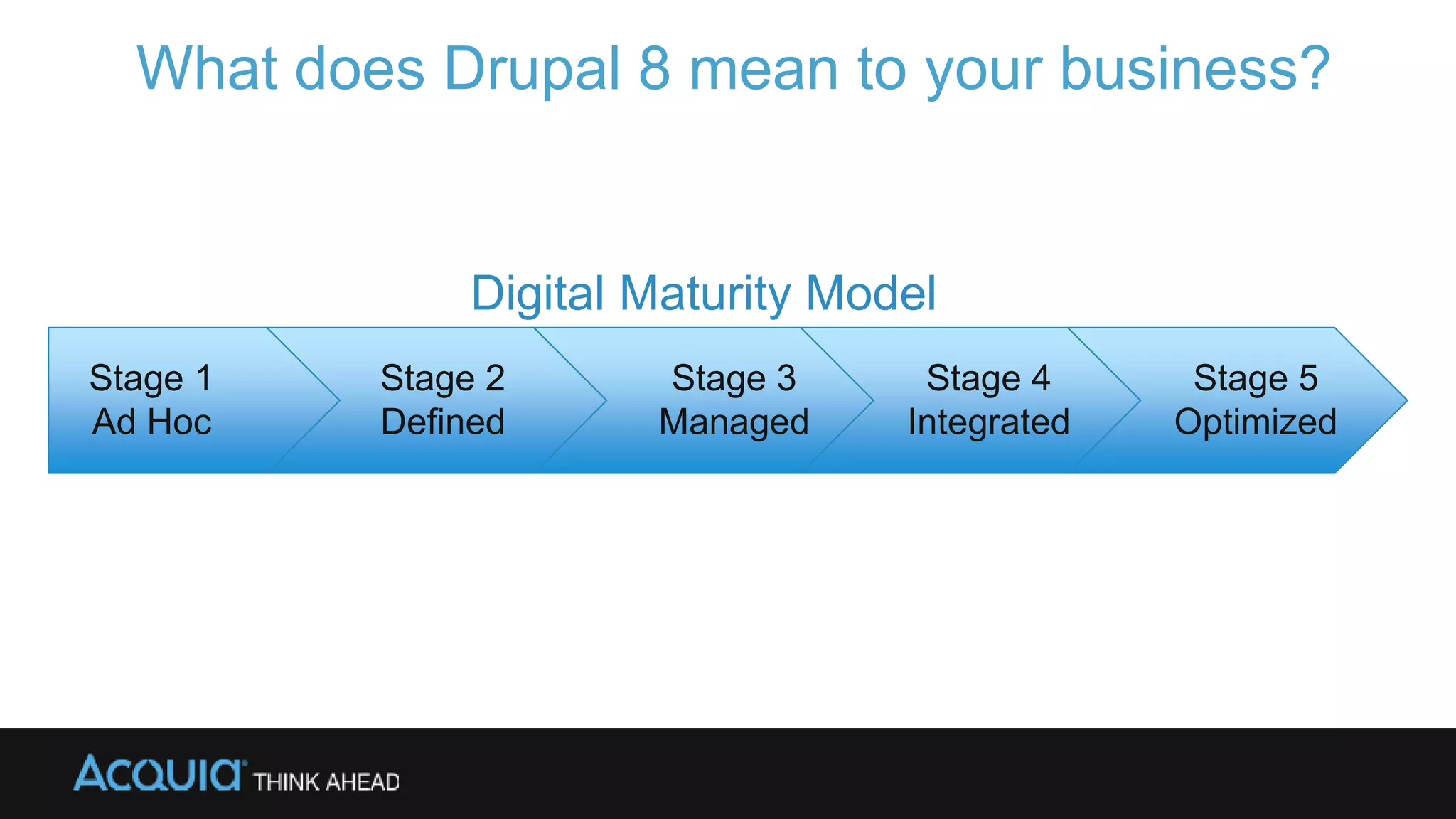 What does Drupal 8 mean to your business?

Digital Maturity Model

Stage 1
Ad Hoc

Stage 2
Defined

Stage 3
Managed

Stage 4
Integrated

Stage 5
Optimized

ACQUIA THINK AHEAD